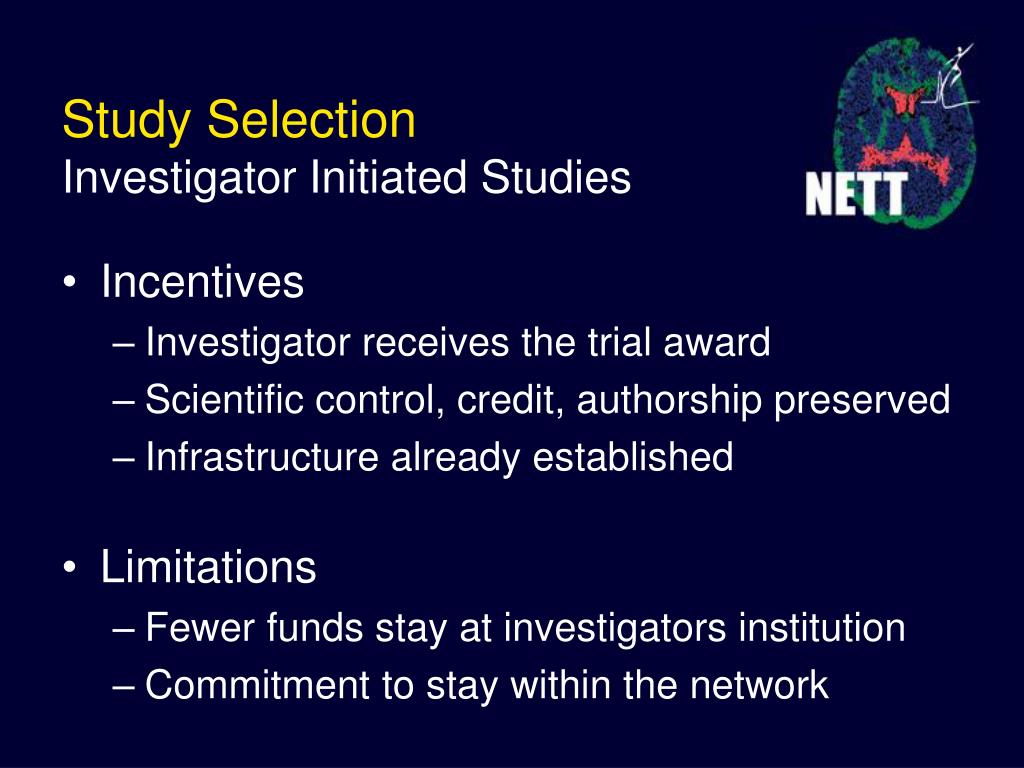 Study Selection
Investigator Initiated Studies

NETT

• Incentives
– Investigator receives the trial award
– Scientific control, credit, authorship preserved
– Infrastructure already established

• Limitations
– Fewer funds stay at investigators institution
– Commitment to stay within the network